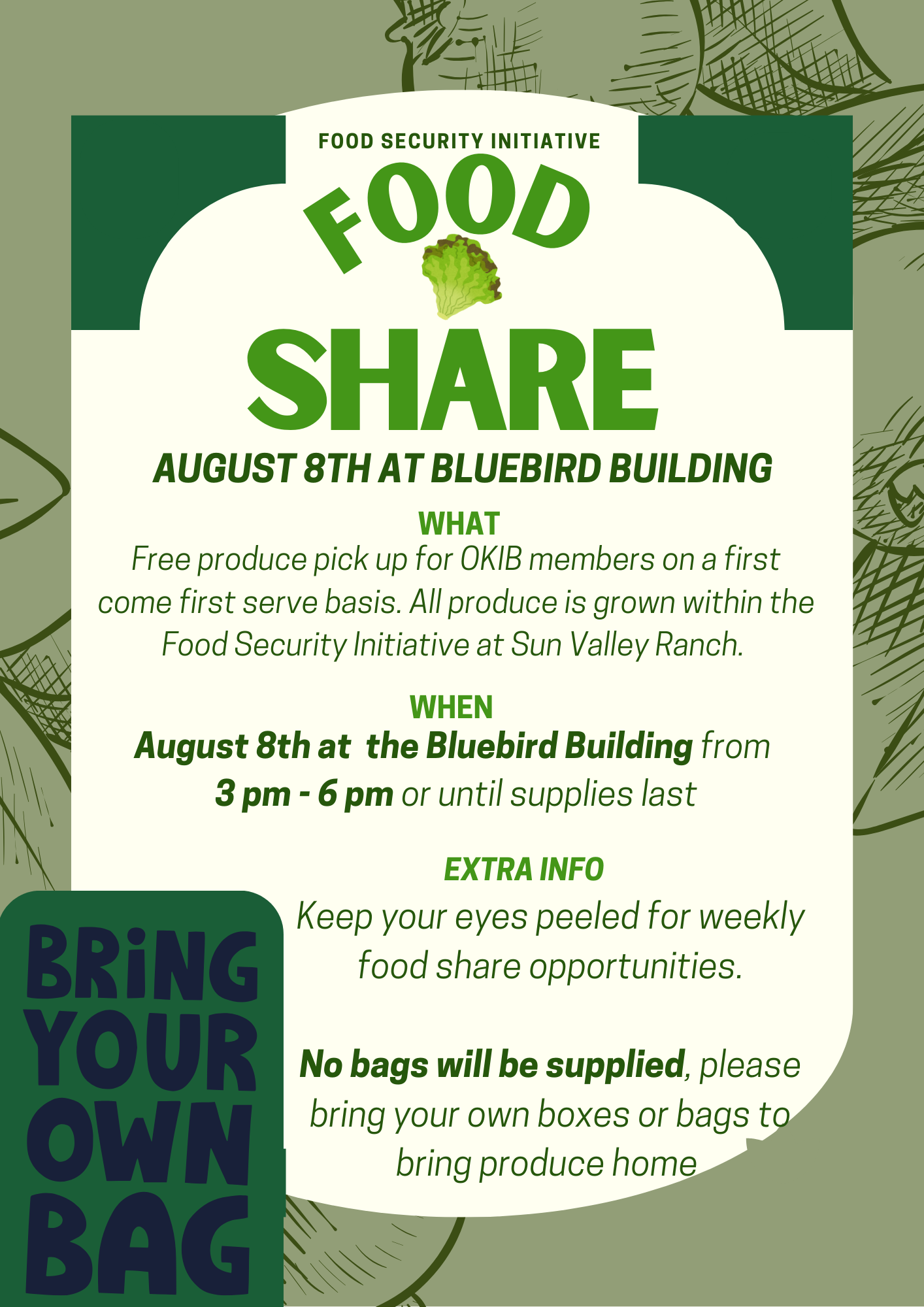 FOOD SECURITY INITIATIVE

FOOD SHARE

AUGUST 8TH AT BLUEBIRD BUILDING

WHAT

Free produce pick up for OKIB members on a first come first serve basis. All produce is grown within the Food Security Initiative at Sun Valley Ranch.

WHEN

August 8th at the Bluebird Building from 3 pm - 6 pm or until supplies last

EXTRA INFO

Keep your eyes peeled for weekly food share opportunities.

No bags will be supplied, please bring your own boxes or bags to bring produce home

BRING YOUR OWN BAG